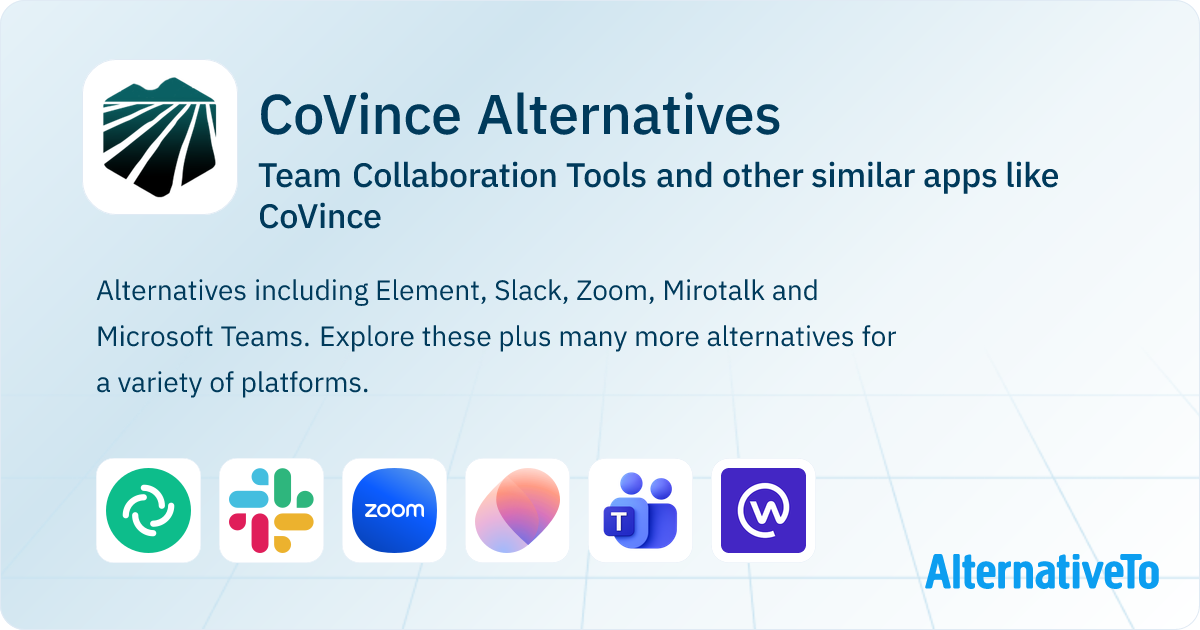 CoVince Alternatives

Team Collaboration Tools and other similar apps like CoVince

Alternatives including Element, Slack, Zoom, Mirotalk and Microsoft Teams. Explore these plus many more alternatives for a variety of platforms.

zoom

T

AlternativeTo